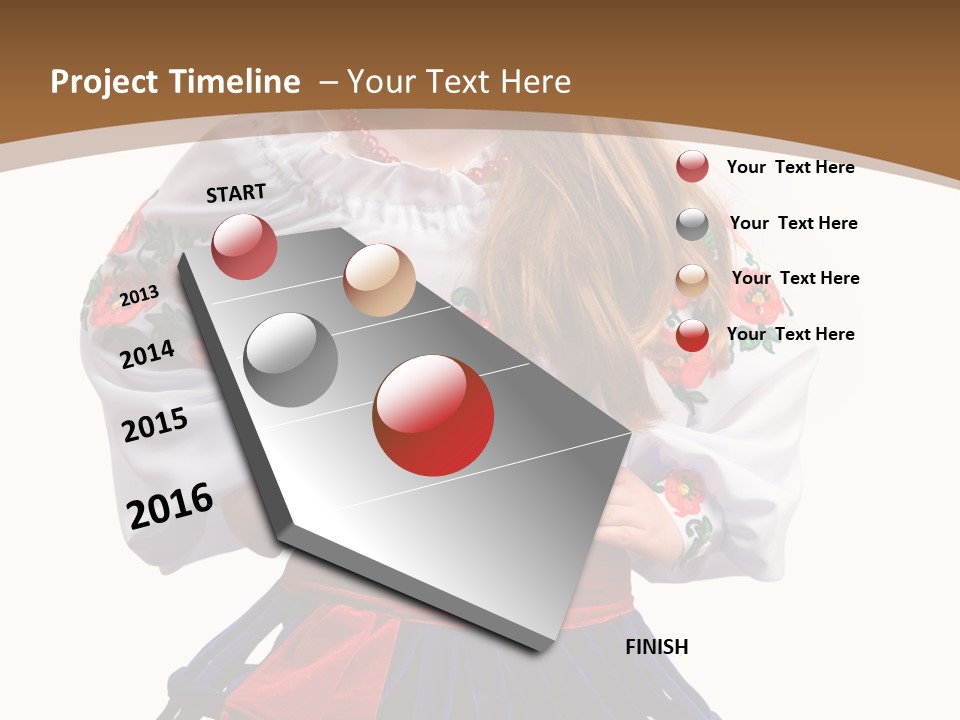 Project Timeline – Your Text Here

START

2013

2014

2015

2016

FINISH

Your Text Here

Your Text Here

Your Text Here

Your Text Here